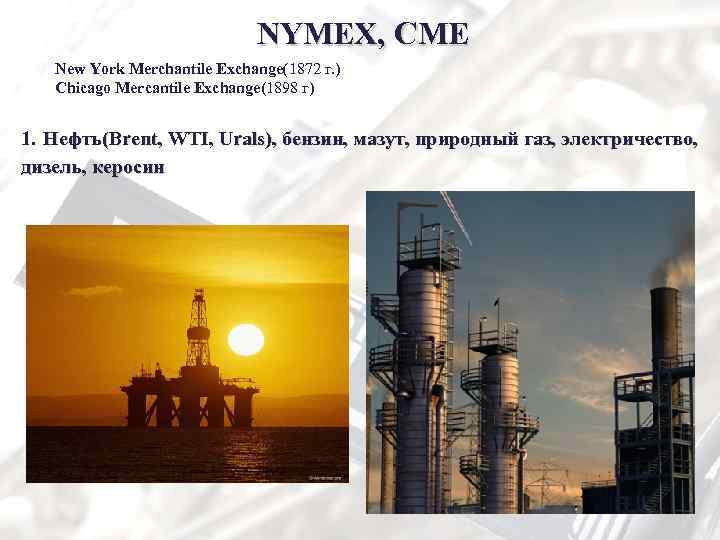 NYMEX, CME

New York Merchantile Exchange(1872 г.)
Chicago Mercantile Exchange(1898 г)

1. Нефть(Brent, WTI, Urals), бензин, мазут, природный газ, электричество, дизель, керосин